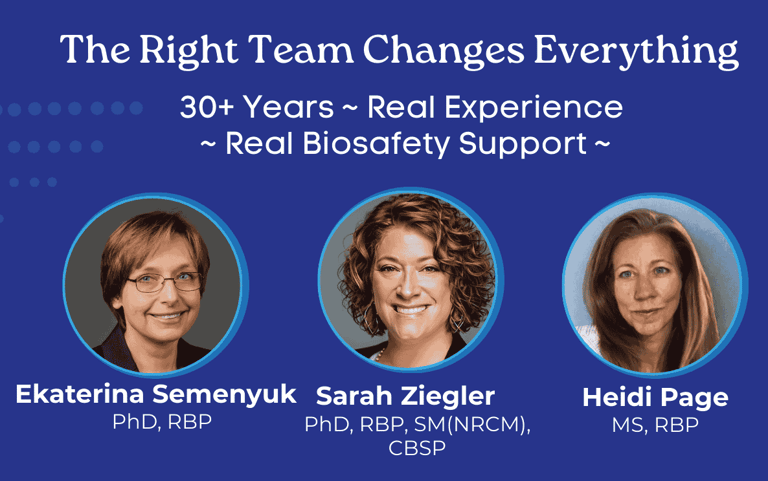 The Right Team Changes Everything

30+ Years ~ Real Experience
~ Real Biosafety Support ~

Ekaterina Semenyuk
PhD, RBP

Sarah Ziegler
PhD, RBP, SM(NRCM), CBSP

Heidi Page
MS, RBP